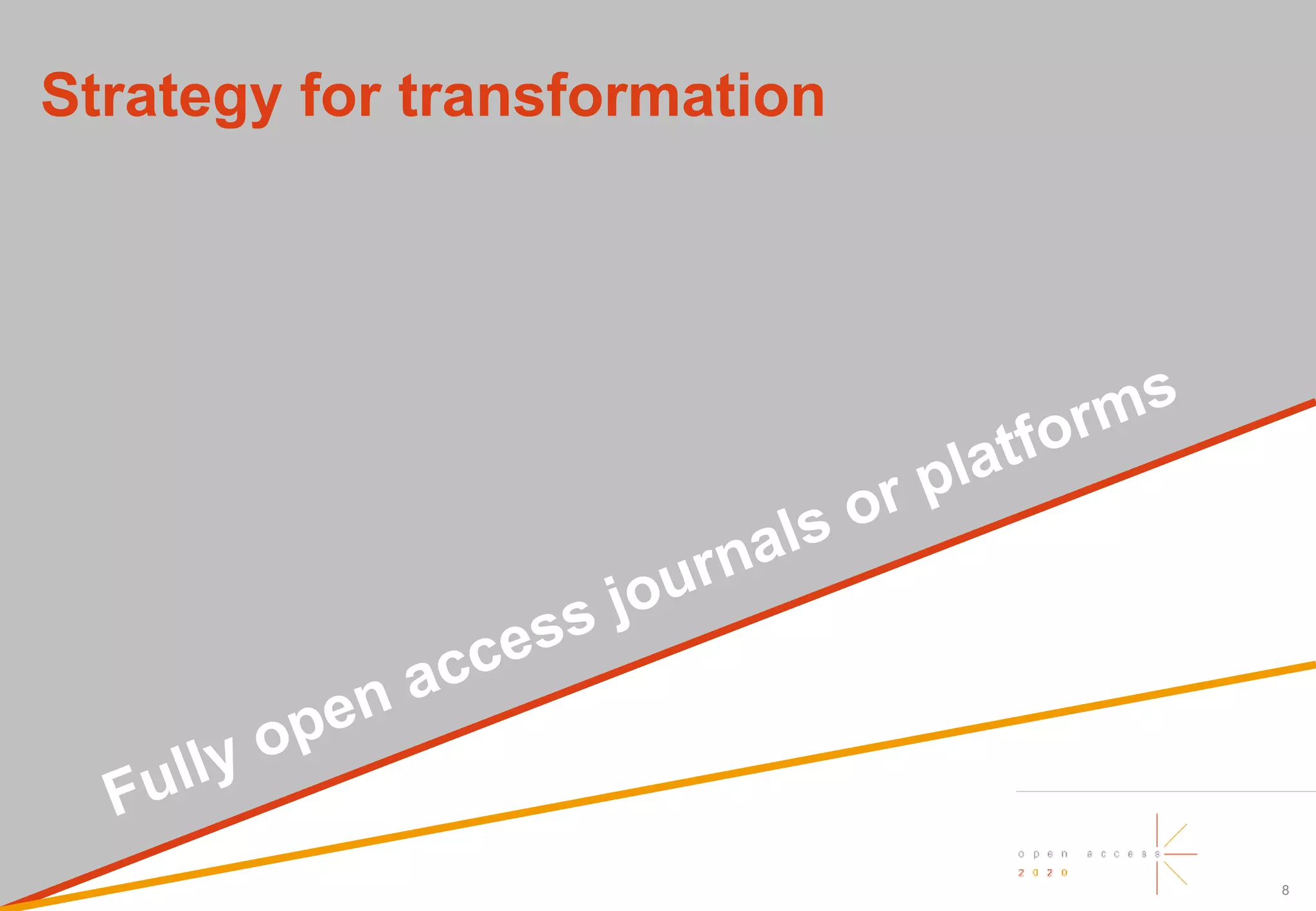 Strategy for transformation

Fully open access journals or platforms

open access
2020

8